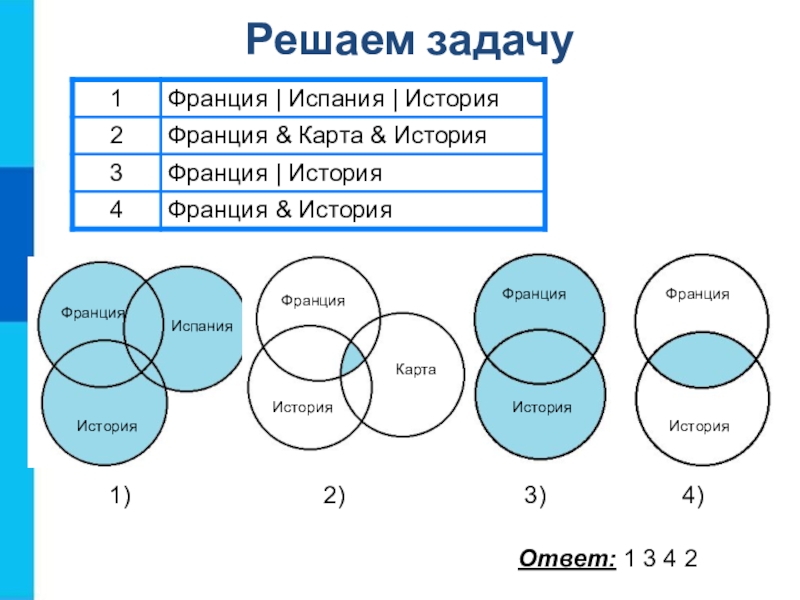 Решаем задачу

| 1 | Франция \| Испания \| История |
|---|---|
| 2 | Франция & Карта & История |
| 3 | Франция \| История |
| 4 | Франция & История |

Франция
Испания
История

Франция
Карта
История

Франция
История

Франция
История

1)

2)

3)

4)

Ответ: 1 3 4 2